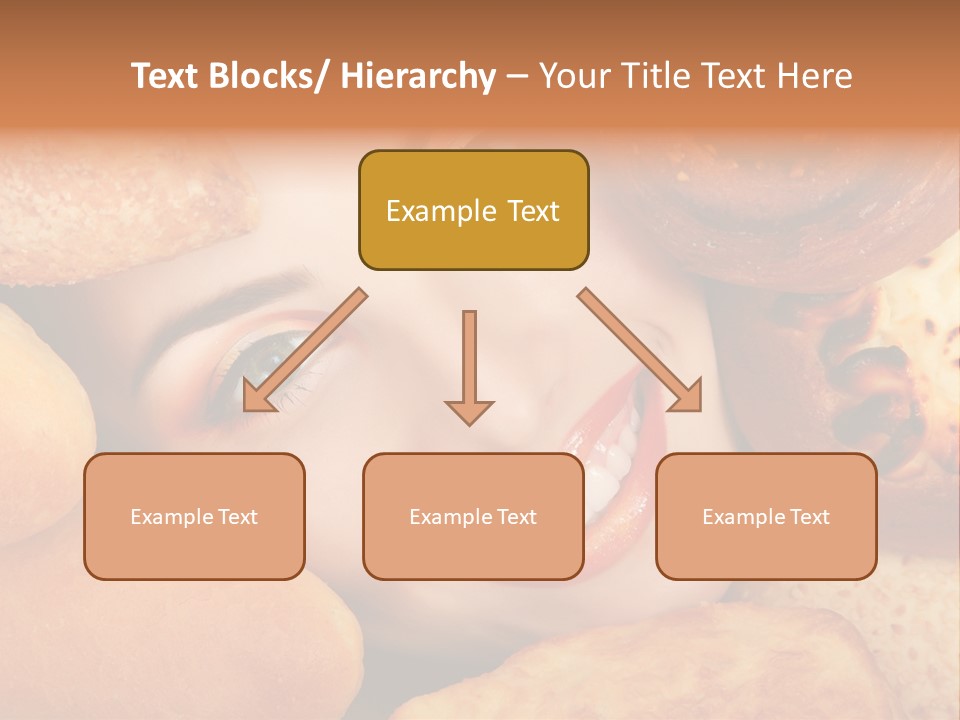 Text Blocks/ Hierarchy – Your Title Text Here

Example Text

Example Text

Example Text

Example Text